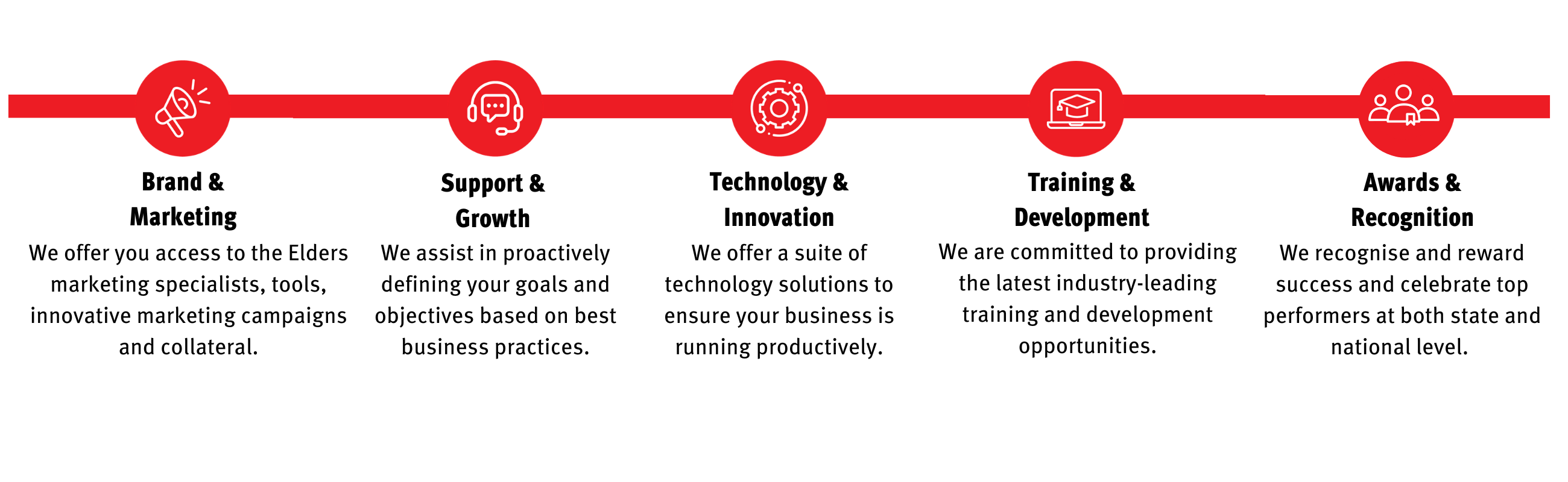 Brand & Marketing
We offer you access to the Elders marketing specialists, tools, innovative marketing campaigns and collateral.

Support & Growth
We assist in proactively defining your goals and objectives based on best business practices.

Technology & Innovation
We offer a suite of technology solutions to ensure your business is running productively.

Training & Development
We are committed to providing the latest industry-leading training and development opportunities.

Awards & Recognition
We recognise and reward success and celebrate top performers at both state and national level.